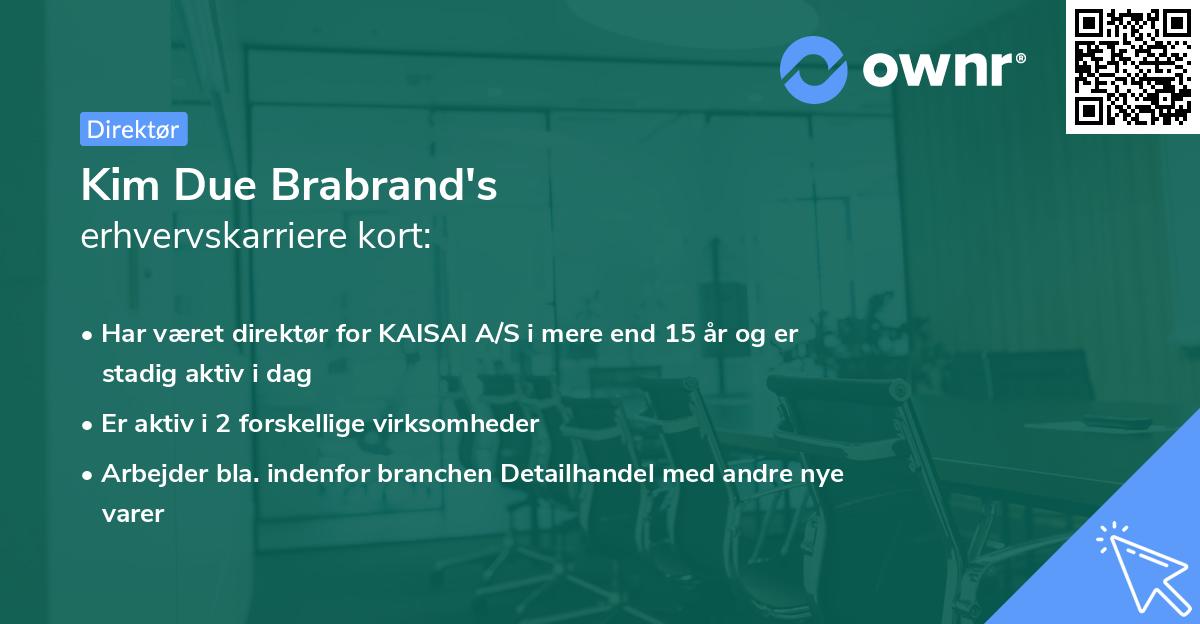 ownr®

Direktør

Kim Due Brabrand's
erhvervskarriere kort:

• Har været direktør for KAISAI A/S i mere end 15 år og er stadig aktiv i dag
• Er aktiv i 2 forskellige virksomheder
• Arbejder bla. indenfor branchen Detailhandel med andre nye varer